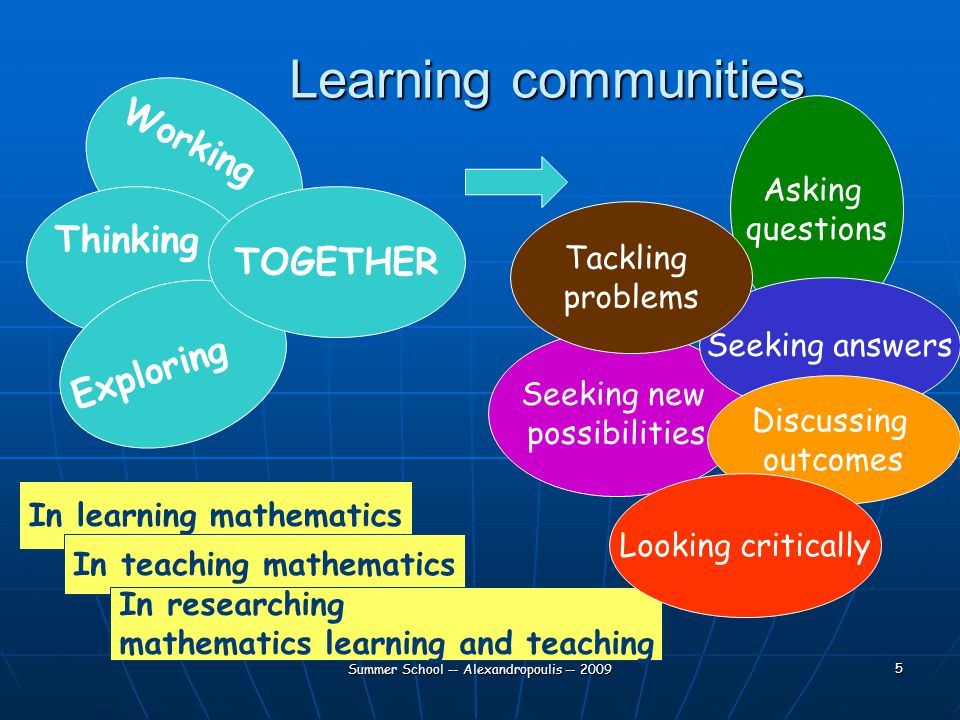 Learning communities

Working

Thinking

TOGETHER

Exploring

Asking questions

Tackling problems

Seeking answers

Seeking new possibilities

Discussing outcomes

Looking critically

In learning mathematics

In teaching mathematics

In researching mathematics learning and teaching

Summer School -- Alexandropoulis -- 2009

5